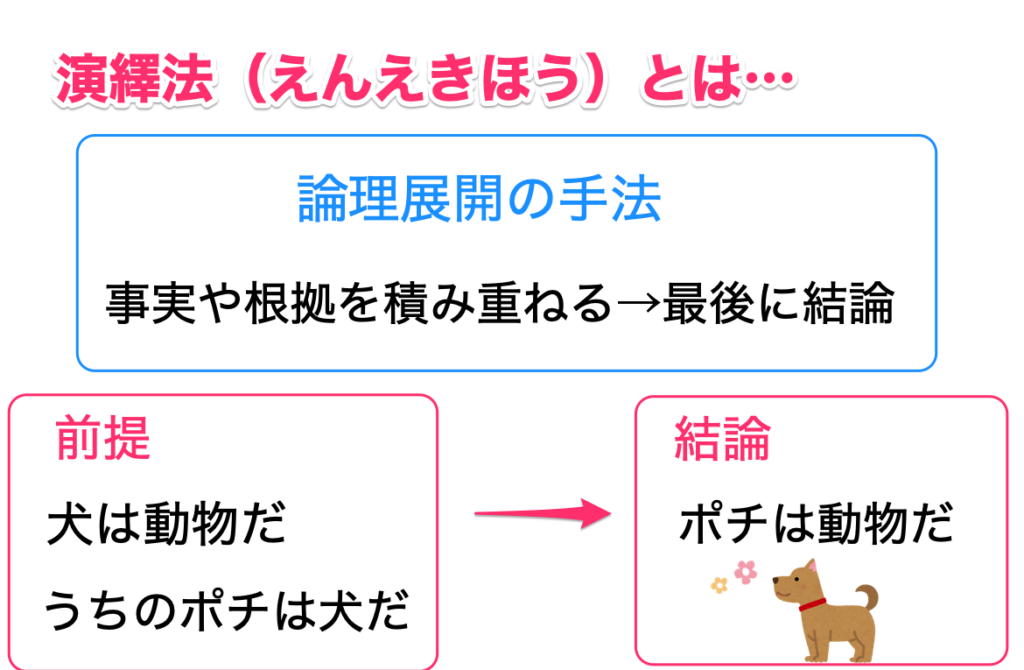 演繹法（えんえきほう）とは…

論理展開の手法

事実や根拠を積み重ねる→最後に結論

前提

犬は動物だ

うちのポチは犬だ

結論

ポチは動物だ